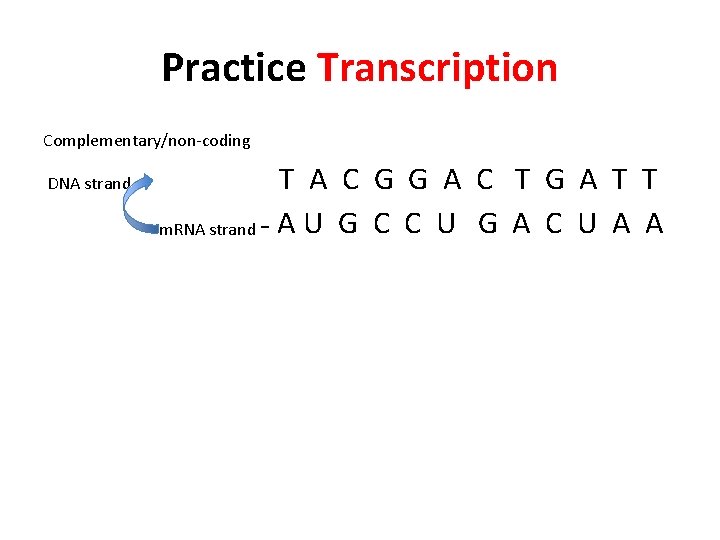 Practice Transcription

Complementary/non-coding

DNA strand

T A C G G A C T G A T T

mRNA strand - A U G C C U G A C U A A